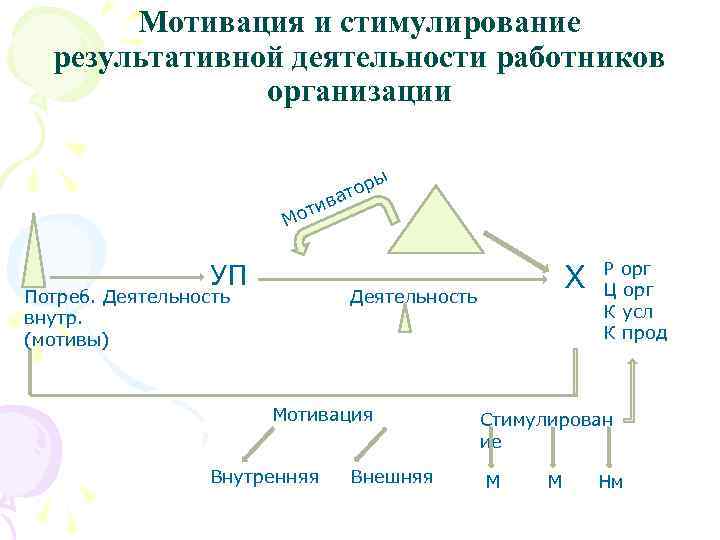 Мотивация и стимулирование результативной деятельности работников организации

Мотиваторы

УП

Х

Р орг
Ц орг
К усл
К прод

Потреб. Деятельность внутр. (мотивы)

Деятельность

Мотивация

Внутренняя

Внешняя

Стимулирование

М

М

Нм